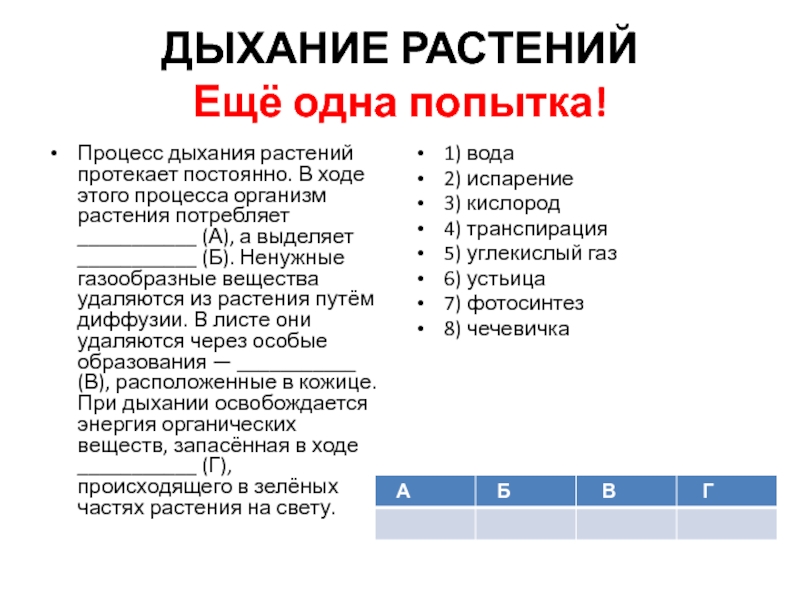 ДЫХАНИЕ РАСТЕНИЙ
Ещё одна попытка!

• Процесс дыхания растений протекает постоянно. В ходе этого процесса организм растения потребляет ___________ (А), а выделяет ___________ (Б). Ненужные газообразные вещества удаляются из растения путём диффузии. В листе они удаляются через особые образования — ___________ (В), расположенные в кожице. При дыхании освобождается энергия органических веществ, запасённая в ходе ___________ (Г), происходящего в зелёных частях растения на свету.

• 1) вода
• 2) испарение
• 3) кислород
• 4) транспирация
• 5) углекислый газ
• 6) устьица
• 7) фотосинтез
• 8) чечевичка

| А | Б | В | Г |
|---|---|---|---|
| | | | |